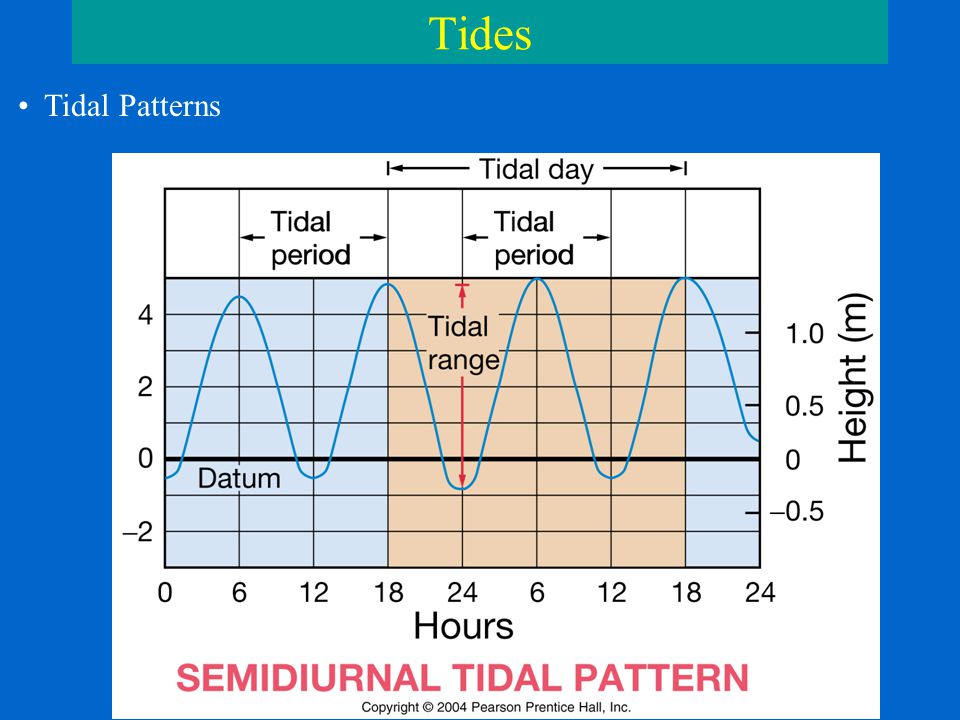 Tides

• Tidal Patterns

Tidal day

Tidal period

Tidal period

Tidal range

Datum

4
2
0
–2

1.0
0.5
0
–0.5

Height (m)

0 6 12 18 24 6 12 18 24

Hours

SEMIDIURNAL TIDAL PATTERN

Copyright © 2004 Pearson Prentice Hall, Inc.